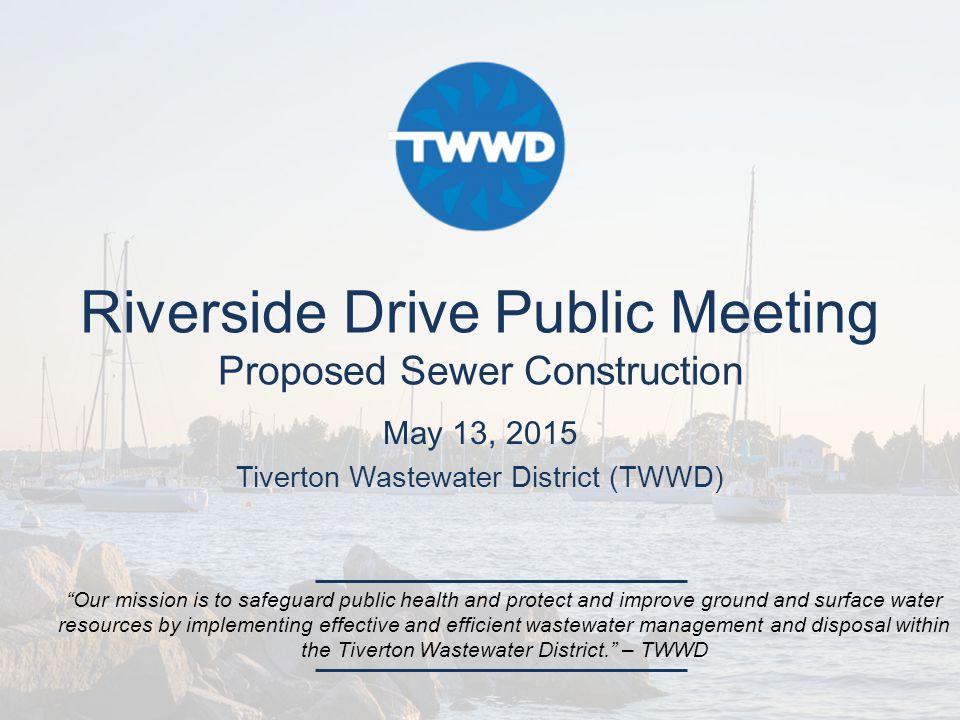 TWWD

Riverside Drive Public Meeting
Proposed Sewer Construction

May 13, 2015
Tiverton Wastewater District (TWWD)

“Our mission is to safeguard public health and protect and improve ground and surface water resources by implementing effective and efficient wastewater management and disposal within the Tiverton Wastewater District.” – TWWD